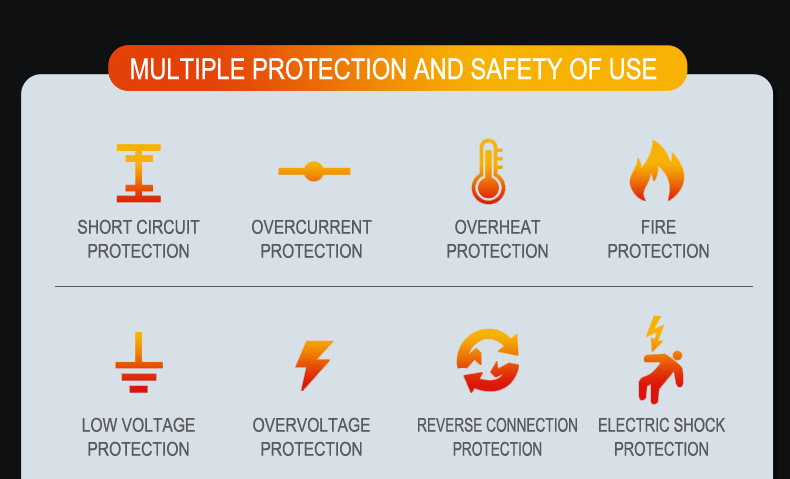 MULTIPLE PROTECTION AND SAFETY OF USE

SHORT CIRCUIT PROTECTION

OVERCURRENT PROTECTION

OVERHEAT PROTECTION

FIRE PROTECTION

LOW VOLTAGE PROTECTION

OVERVOLTAGE PROTECTION

REVERSE CONNECTION PROTECTION

ELECTRIC SHOCK PROTECTION